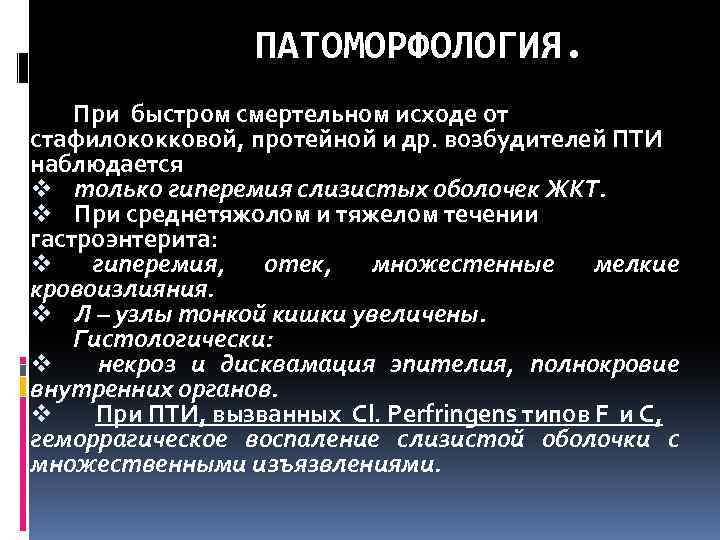 ПАТОМОРФОЛОГИЯ.

При быстром смертельном исходе от стафилококковой, протейной и др. возбудителей ПТИ наблюдается

❖ только гиперемия слизистых оболочек ЖКТ.

❖ При среднетяжолом и тяжелом течении гастроэнтерита:

❖ гиперемия, отек, множестенные мелкие кровоизлияния.

❖ Л – узлы тонкой кишки увеличены.

Гистологически:

❖ некроз и дисквамация эпителия, полнокровие внутренних органов.

❖ При ПТИ, вызванных Cl. Perfringens типов F и C, геморрагическое воспаление слизистой оболочки с множественными изъязвлениями.